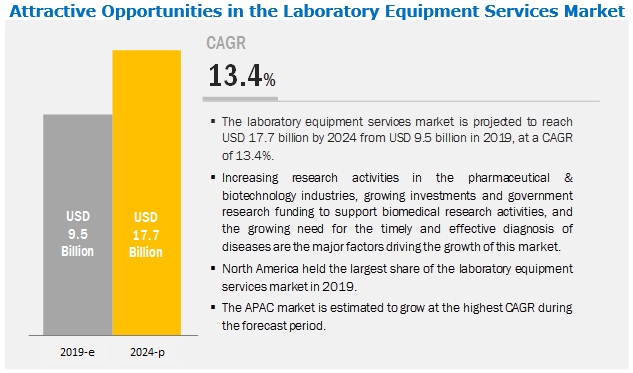 Attractive Opportunities in the Laboratory Equipment Services Market

USD 9.5 Billion

USD 17.7 Billion

2019-e

2024-p

CAGR

13.4%

▪ The laboratory equipment services market is projected to reach USD 17.7 billion by 2024 from USD 9.5 billion in 2019, at a CAGR of 13.4%.

▪ Increasing research activities in the pharmaceutical & biotechnology industries, growing investments and government research funding to support biomedical research activities, and the growing need for the timely and effective diagnosis of diseases are the major factors driving the growth of this market.

▪ North America held the largest share of the laboratory equipment services market in 2019.

▪ The APAC market is estimated to grow at the highest CAGR during the forecast period.